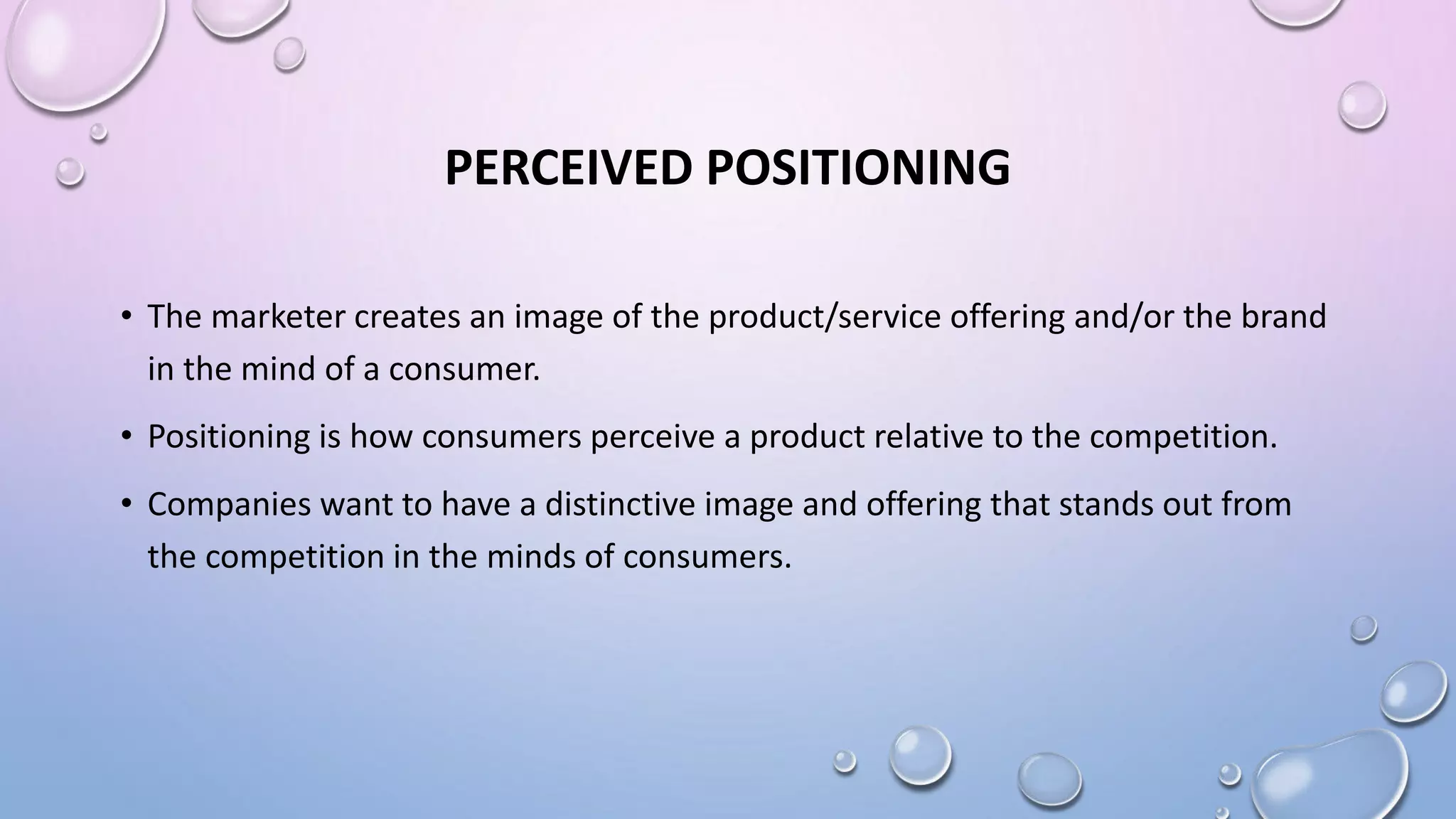 PERCEIVED POSITIONING

• The marketer creates an image of the product/service offering and/or the brand in the mind of a consumer.

• Positioning is how consumers perceive a product relative to the competition.

• Companies want to have a distinctive image and offering that stands out from the competition in the minds of consumers.